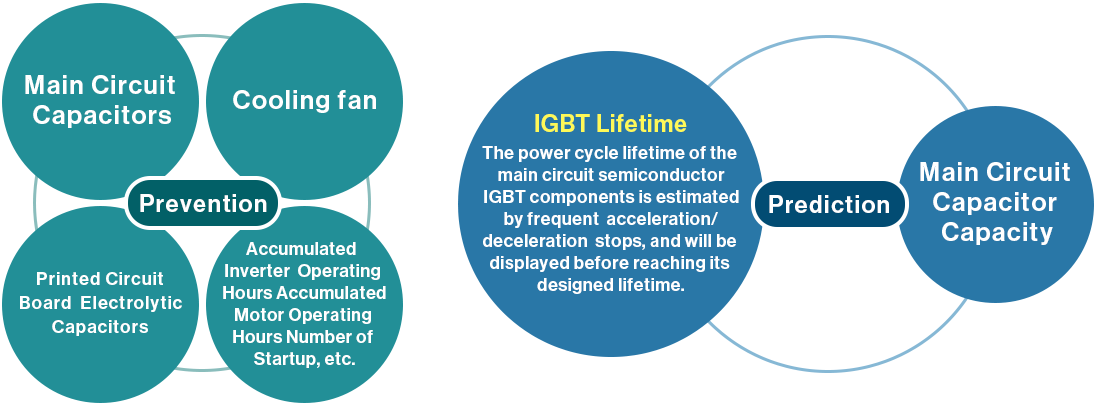 Main Circuit Capacitors

Cooling fan

Prevention

Printed Circuit Board Electrolytic Capacitors

Accumulated Inverter Operating Hours Accumulated Motor Operating Hours Number of Startup, etc.

IGBT Lifetime

The power cycle lifetime of the main circuit semiconductor IGBT components is estimated by frequent acceleration/ deceleration stops, and will be displayed before reaching its designed lifetime.

Prediction

Main Circuit Capacitor Capacity